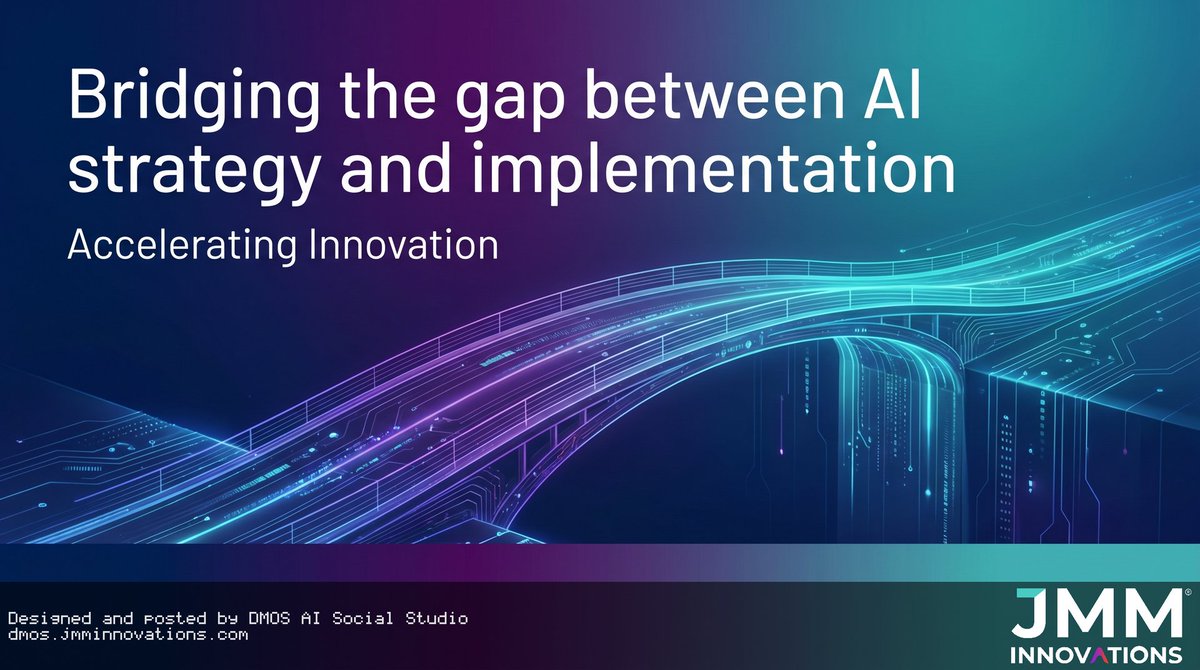 Bridging the gap between AI strategy and implementation

Accelerating Innovation

Designed and posted by DMOS AI Social Studio
dmos.jmminnovations.com

JMM®
INNOVATIONS